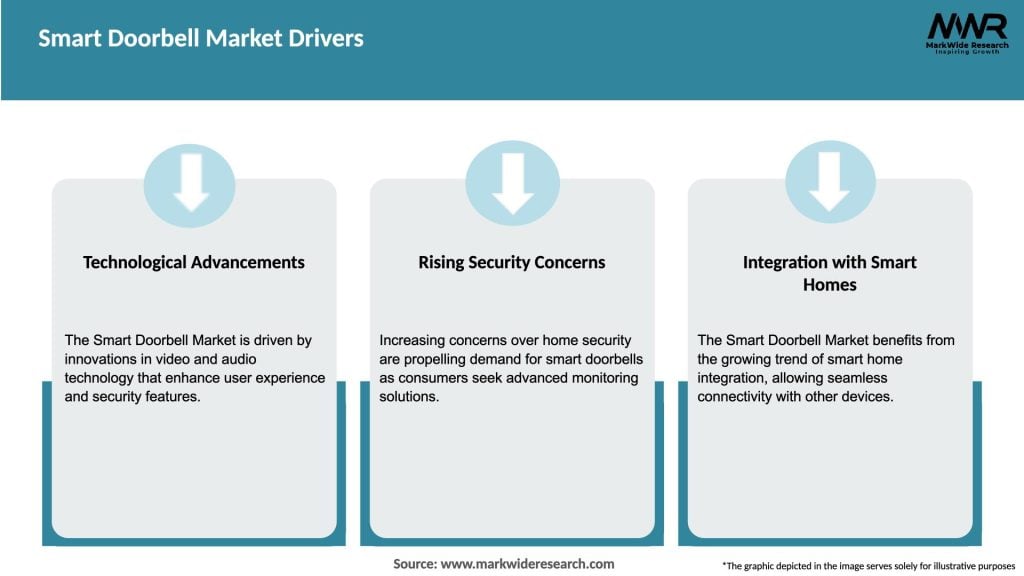 Smart Doorbell Market Drivers

MWR
MarkWide Research
Inspiring Growth

Technological Advancements

The Smart Doorbell Market is driven by innovations in video and audio technology that enhance user experience and security features.

Rising Security Concerns

Increasing concerns over home security are propelling demand for smart doorbells as consumers seek advanced monitoring solutions.

Integration with Smart Homes

The Smart Doorbell Market benefits from the growing trend of smart home integration, allowing seamless connectivity with other devices.

Source: www.markwideresearch.com

*The graphic depicted in the image serves solely for illustrative purposes